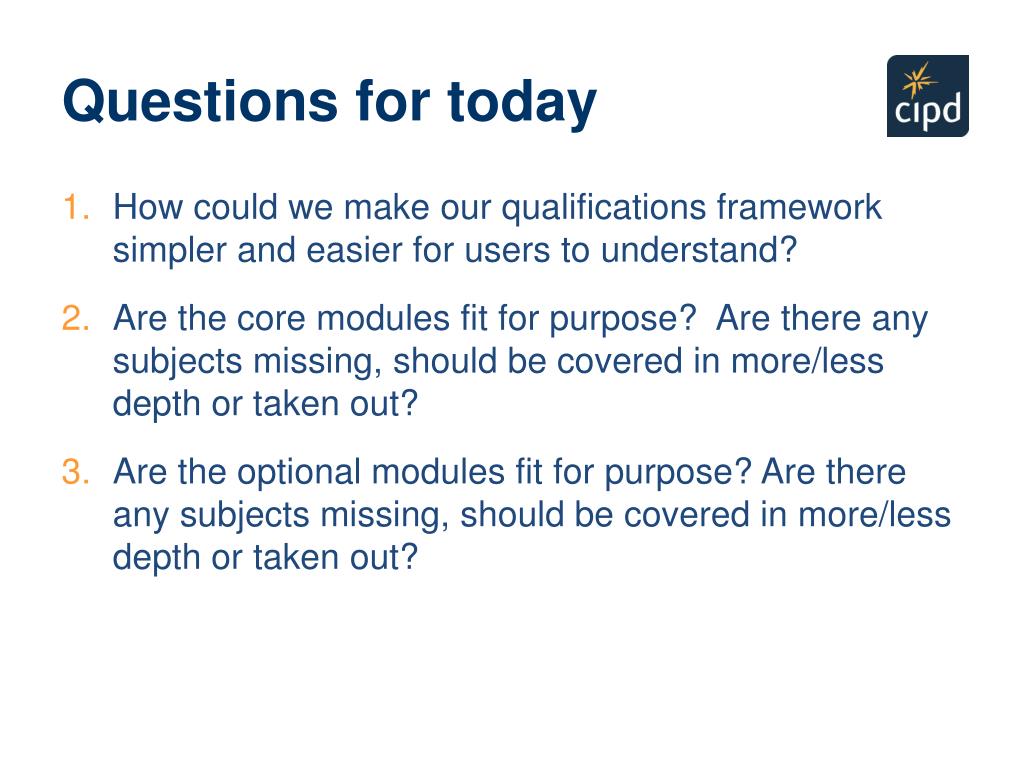 Questions for today

cipd

1. How could we make our qualifications framework simpler and easier for users to understand?

2. Are the core modules fit for purpose?  Are there any subjects missing, should be covered in more/less depth or taken out?

3. Are the optional modules fit for purpose? Are there any subjects missing, should be covered in more/less depth or taken out?